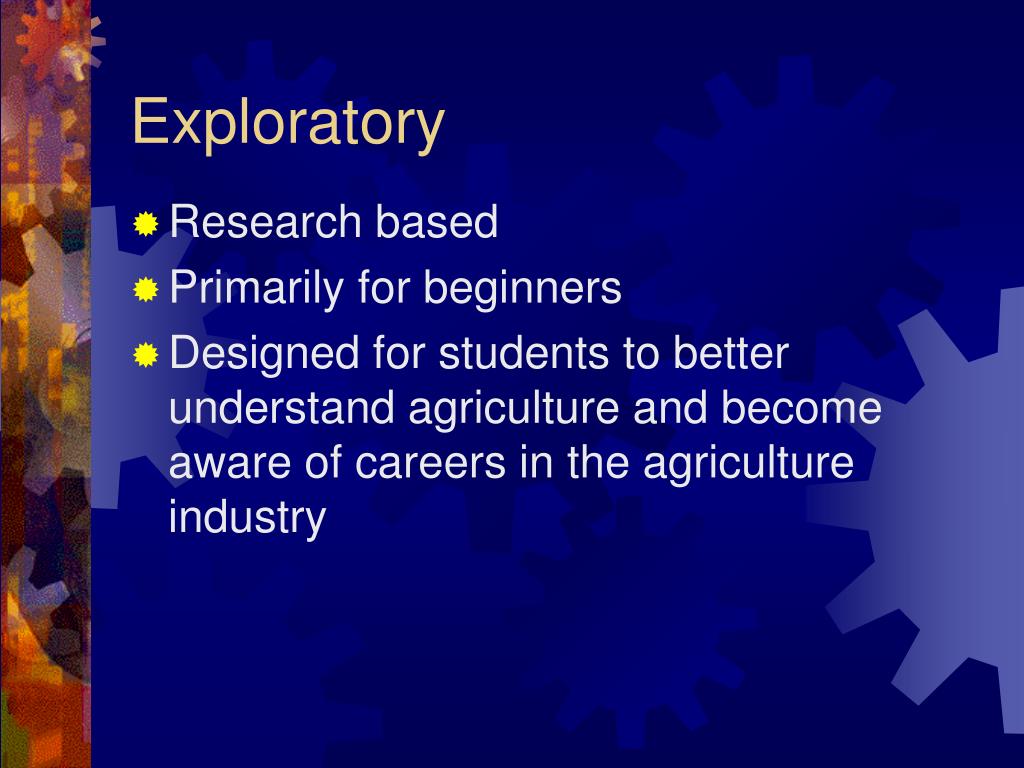 Exploratory

Research based

Primarily for beginners

Designed for students to better understand agriculture and become aware of careers in the agriculture industry